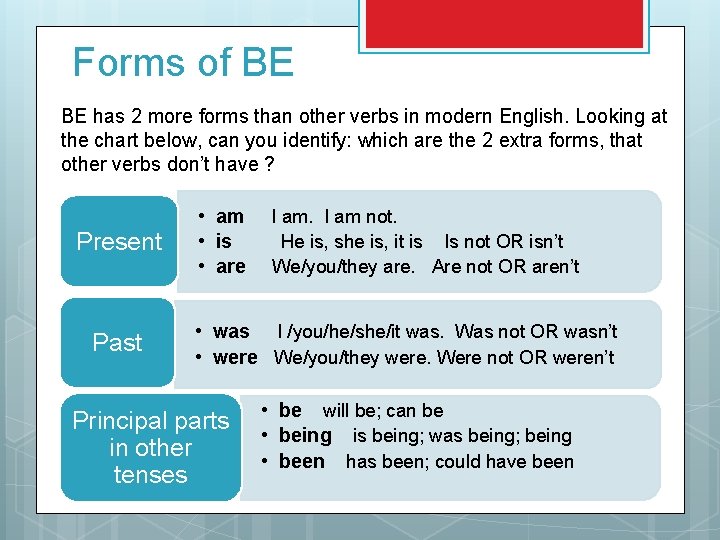 Forms of BE

BE has 2 more forms than other verbs in modern English. Looking at the chart below, can you identify: which are the 2 extra forms, that other verbs don't have ?

Present

• am I am. I am not.
• is He is, she is, it is Is not OR isn't
• are We/you/they are. Are not OR aren't

Past

• was I /you/he/she/it was. Was not OR wasn't
• were We/you/they were. Were not OR weren't

Principal parts in other tenses

• be will be; can be
• being is being; was being; being
• been has been; could have been